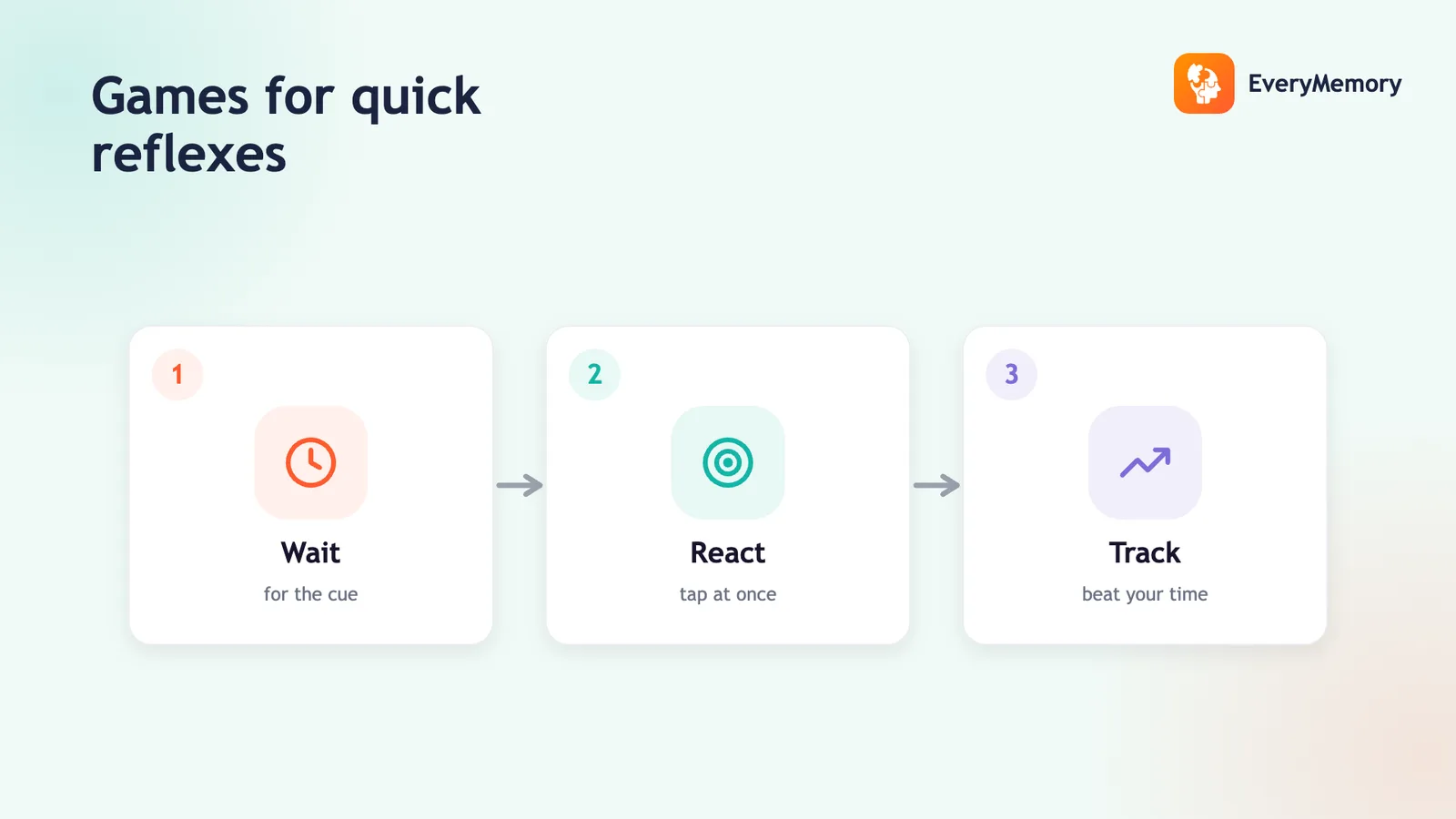 Games for quick reflexes

EveryMemory

1
Wait
for the cue

2
React
tap at once

3
Track
beat your time